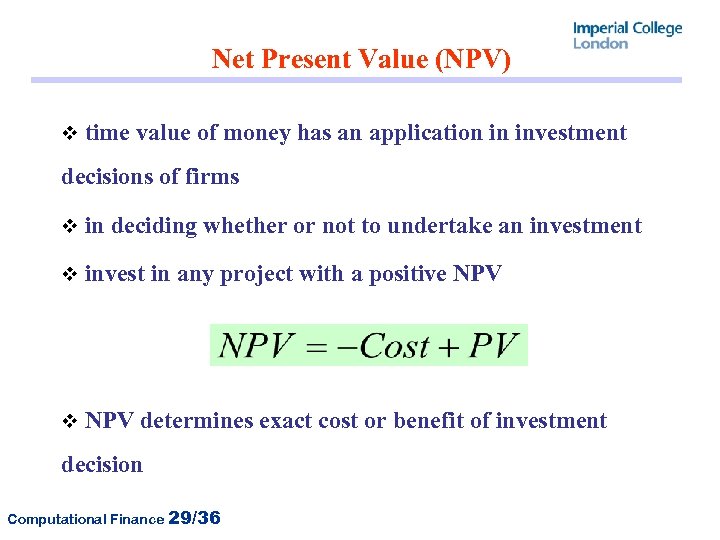 Imperial College London

Net Present Value (NPV)

❖ time value of money has an application in investment decisions of firms

❖ in deciding whether or not to undertake an investment

❖ invest in any project with a positive NPV

$NPV = -Cost + PV$

❖ NPV determines exact cost or benefit of investment decision

Computational Finance 29/36